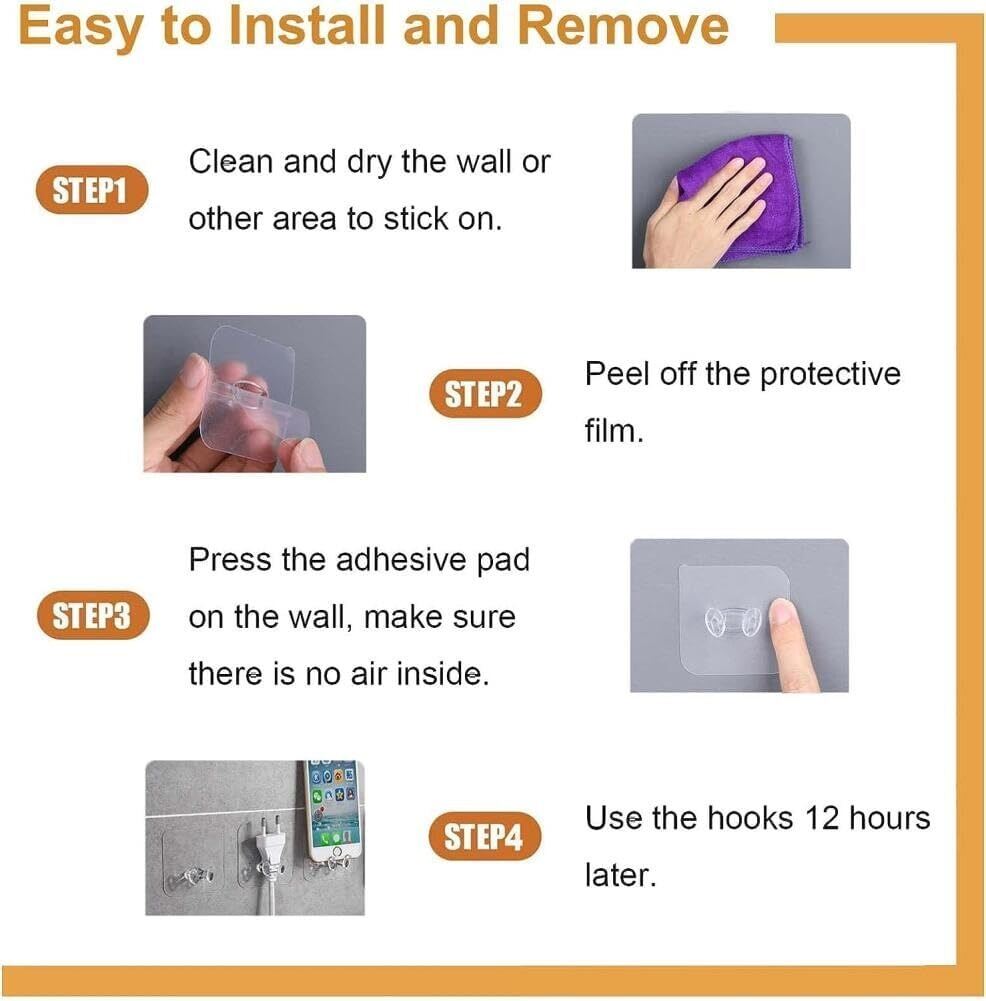 Easy to Install and Remove

STEP1

Clean and dry the wall or other area to stick on.

STEP2

Peel off the protective film.

STEP3

Press the adhesive pad on the wall, make sure there is no air inside.

STEP4

Use the hooks 12 hours later.